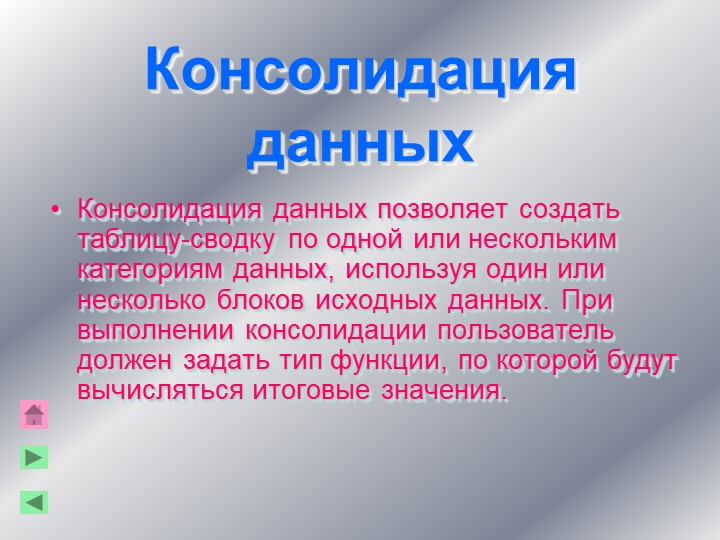 Консолидация данных

• Консолидация данных позволяет создать таблицу-сводку по одной или нескольким категориям данных, используя один или несколько блоков исходных данных. При выполнении консолидации пользователь должен задать тип функции, по которой будут вычисляться итоговые значения.